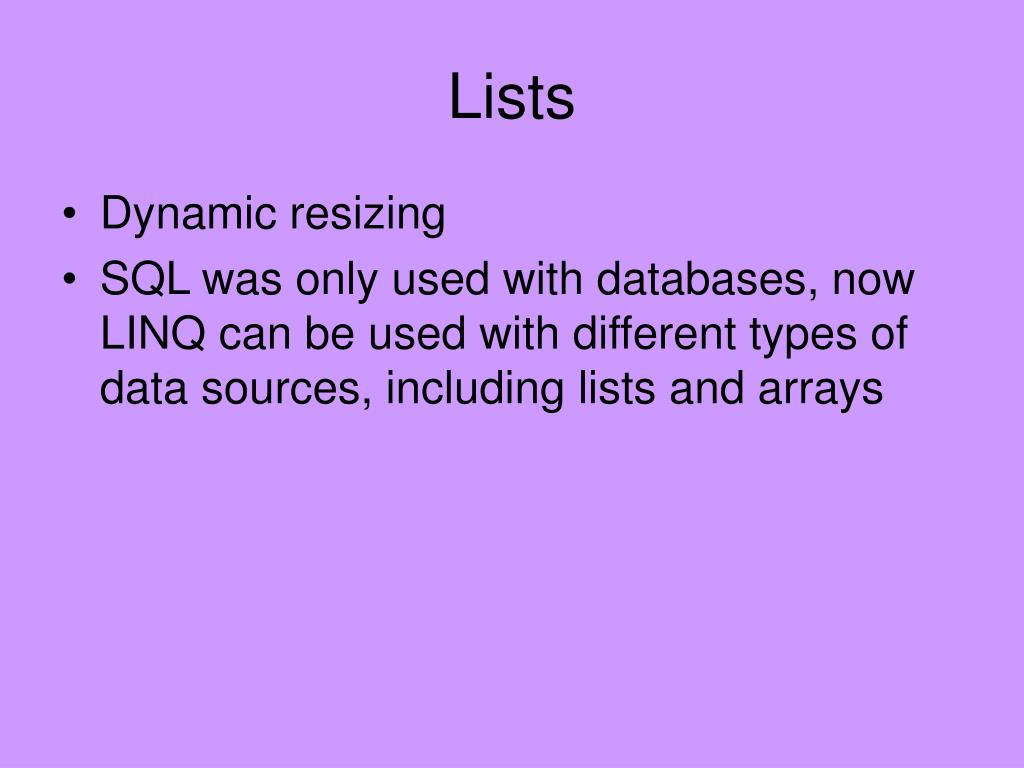 Lists

• Dynamic resizing
• SQL was only used with databases, now LINQ can be used with different types of data sources, including lists and arrays